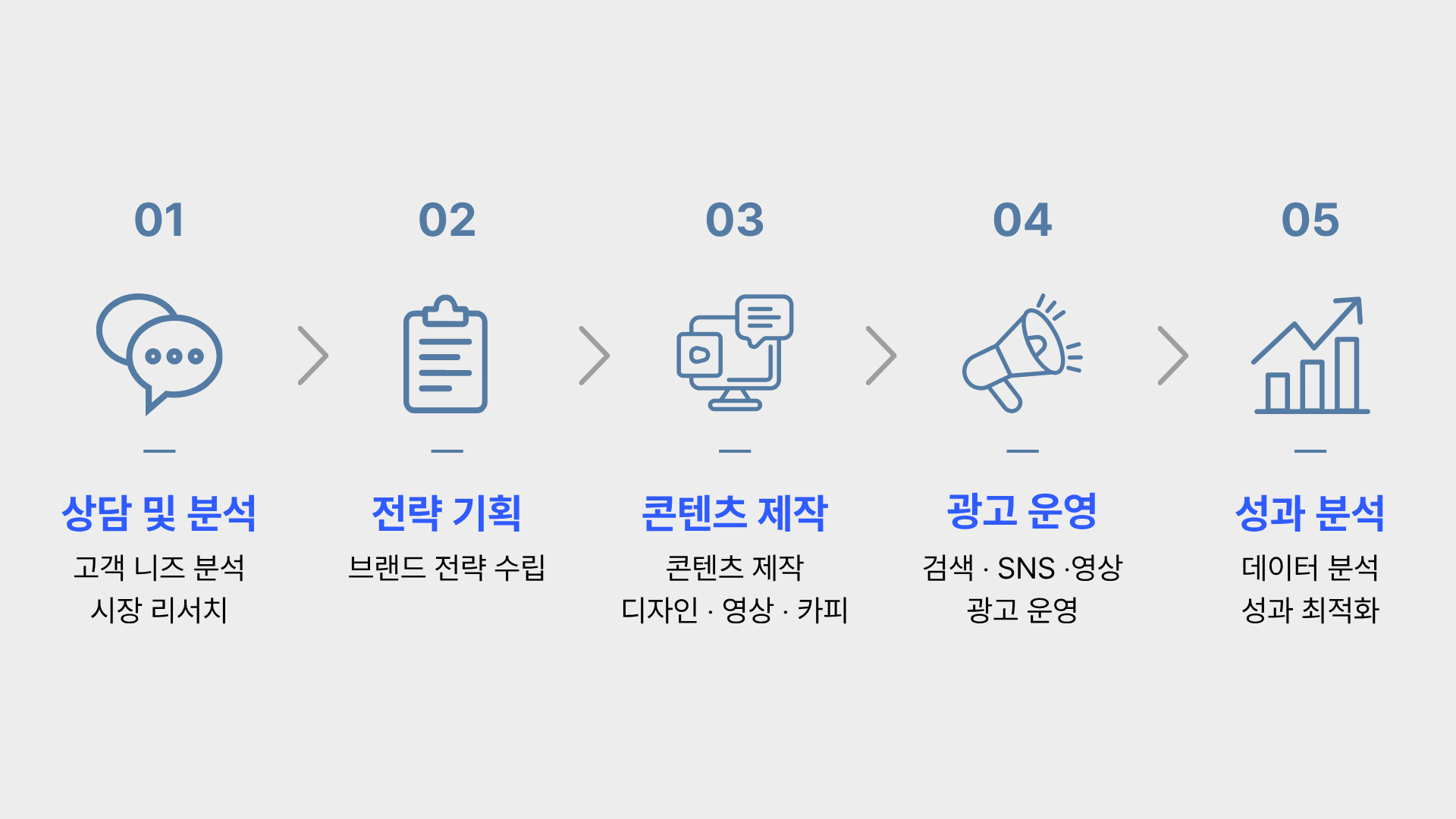 01

상담 및 분석

고객 니즈 분석
시장 리서치

02

전략 기획

브랜드 전략 수립

03

콘텐츠 제작

콘텐츠 제작
디자인 · 영상 · 카피

04

광고 운영

검색 · SNS ·영상
광고 운영

05

성과 분석

데이터 분석
성과 최적화